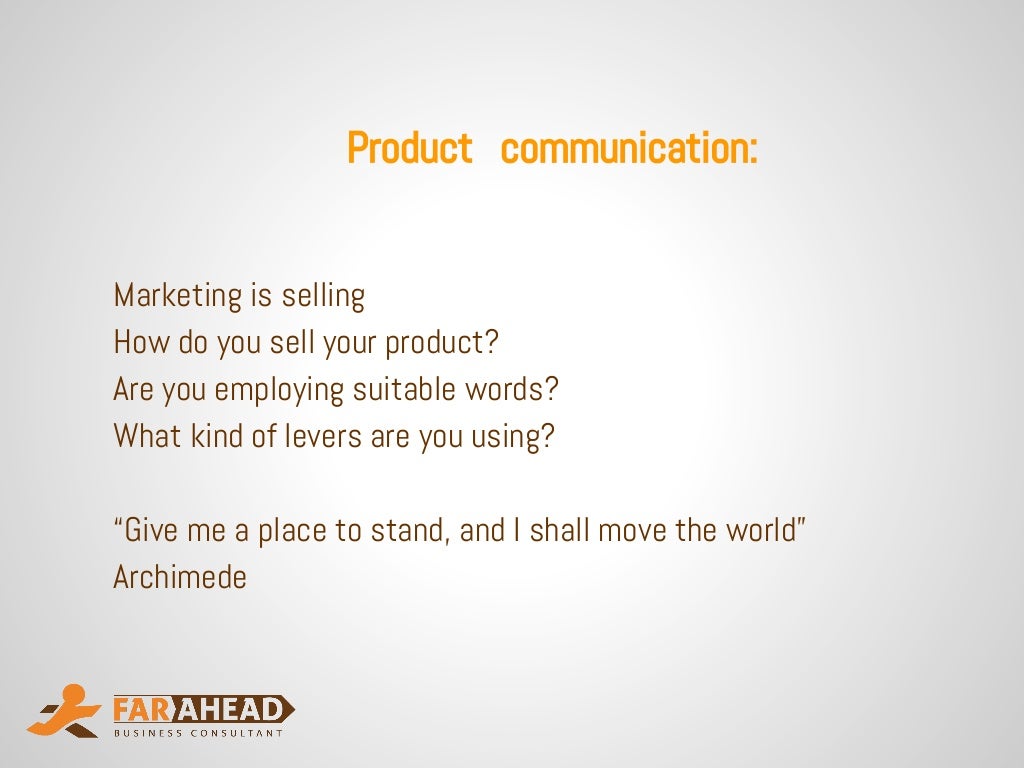 Product communication:

Marketing is selling
How do you sell your product?
Are you employing suitable words?
What kind of levers are you using?

“Give me a place to stand, and I shall move the world”
Archimede

FARAHEAD
BUSINESS CONSULTANT